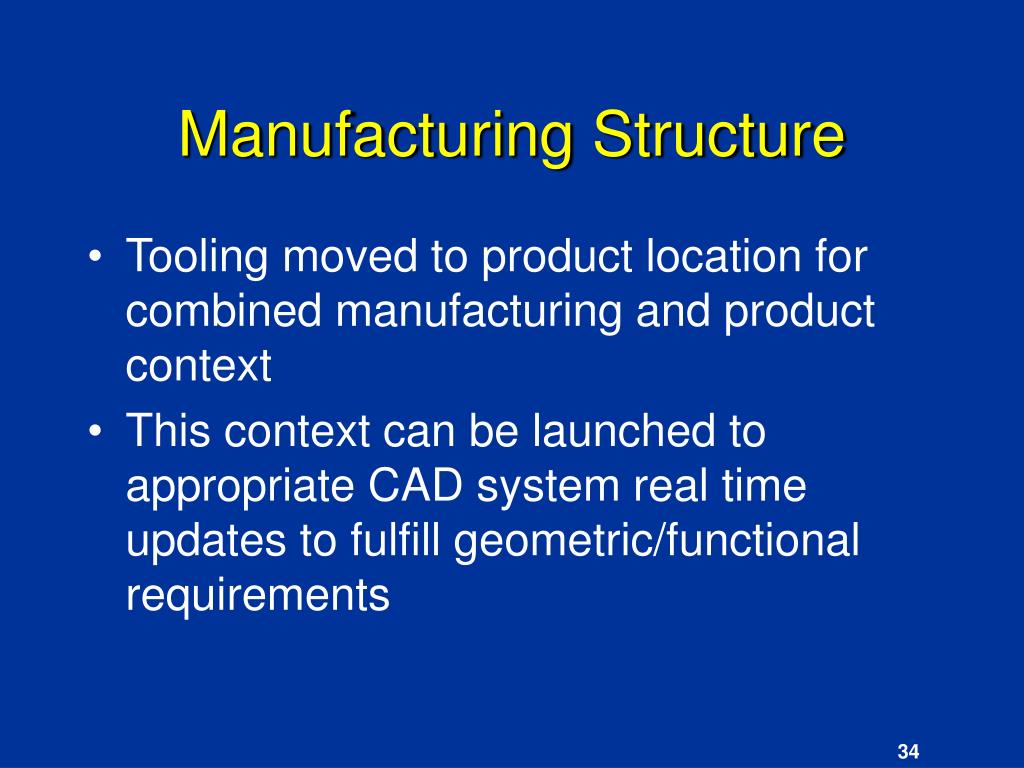 Manufacturing Structure

• Tooling moved to product location for combined manufacturing and product context

• This context can be launched to appropriate CAD system real time updates to fulfill geometric/functional requirements

34